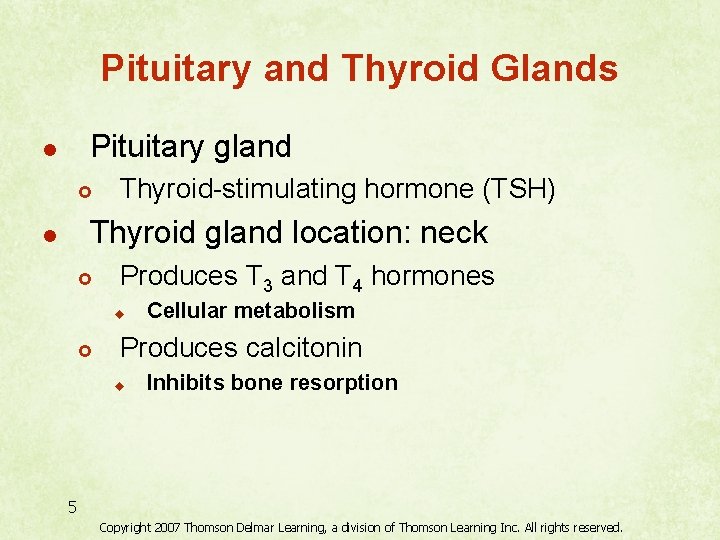 Pituitary and Thyroid Glands

- Pituitary gland
  - Thyroid-stimulating hormone (TSH)
- Thyroid gland location: neck
  - Produces $T_3$ and $T_4$ hormones
    - Cellular metabolism
  - Produces calcitonin
    - Inhibits bone resorption

5

Copyright 2007 Thomson Delmar Learning, a division of Thomson Learning Inc. All rights reserved.